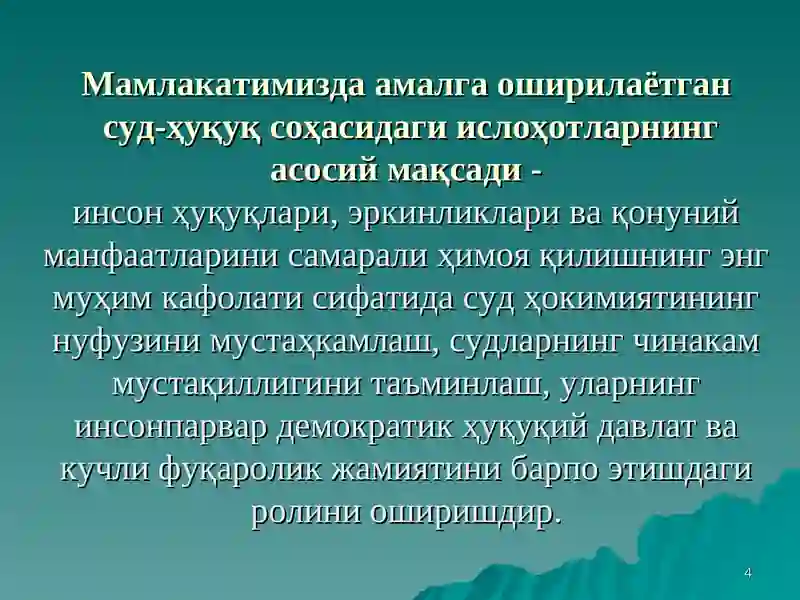 Мамлакатимизда амалга оширилаётган суд-ҳуқуқ соҳасидаги ислоҳотларнинг асосий мақсади -
инсон ҳуқуқлари, эркинликлари ва қонуний манфаатларини самарали ҳимоя қилишнинг энг муҳим кафолати сифатида суд ҳокимиятининг нуфузини мустаҳкамлаш, судларнинг чинакам мустақиллигини таъминлаш, уларнинг инсонпарвар демократик ҳуқуқий давлат ва кучли фуқаролик жамиятини барпо этишдаги ролини оширишдир.

4